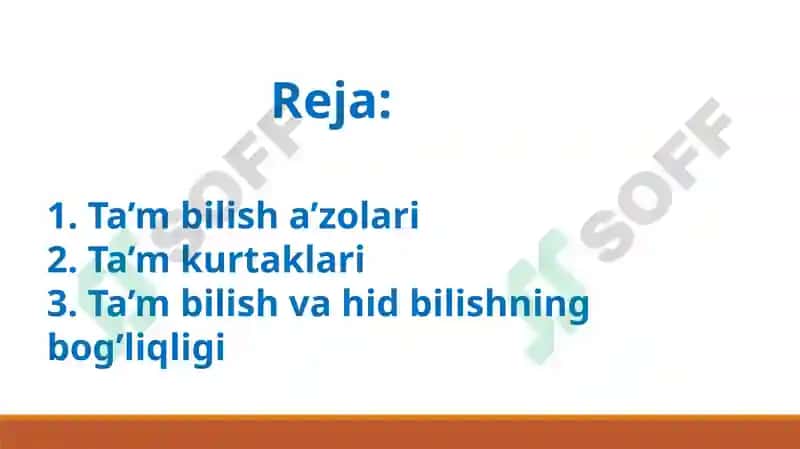 Reja:

1. Ta’m bilish a’zolari
2. Ta’m kurtaklari
3. Ta’m bilish va hid bilishning bog’liqligi

SOFF
SOFF